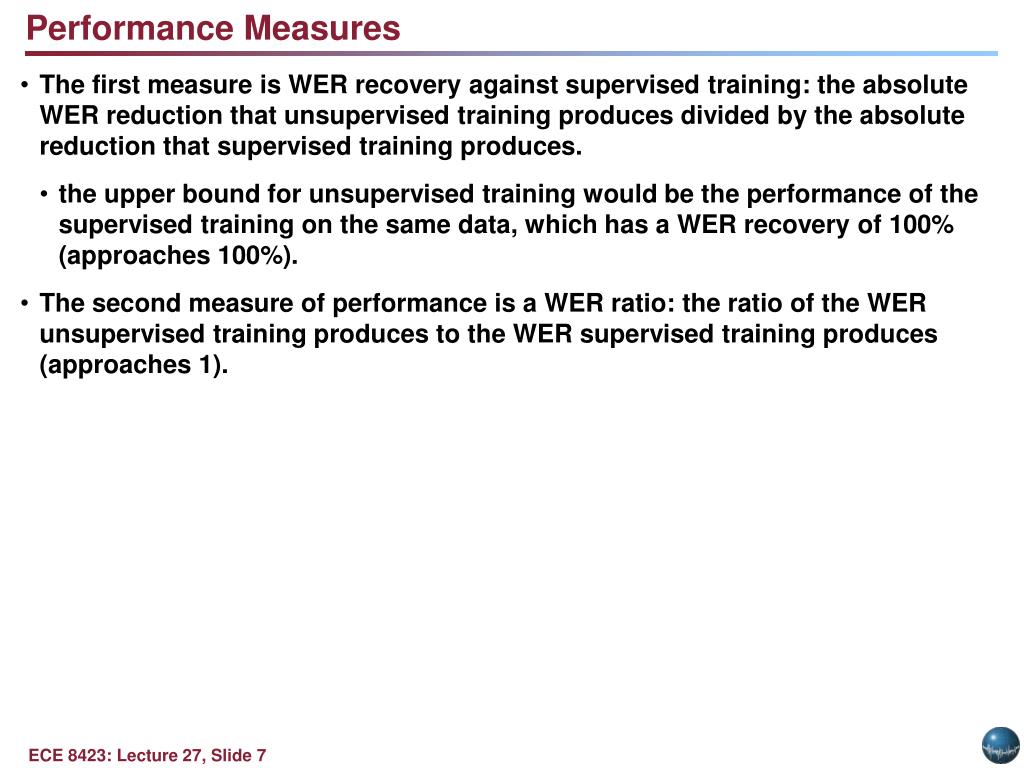 Performance Measures

• The first measure is WER recovery against supervised training: the absolute WER reduction that unsupervised training produces divided by the absolute reduction that supervised training produces.

• the upper bound for unsupervised training would be the performance of the supervised training on the same data, which has a WER recovery of 100% (approaches 100%).

• The second measure of performance is a WER ratio: the ratio of the WER unsupervised training produces to the WER supervised training produces (approaches 1).

ECE 8423: Lecture 27, Slide 7